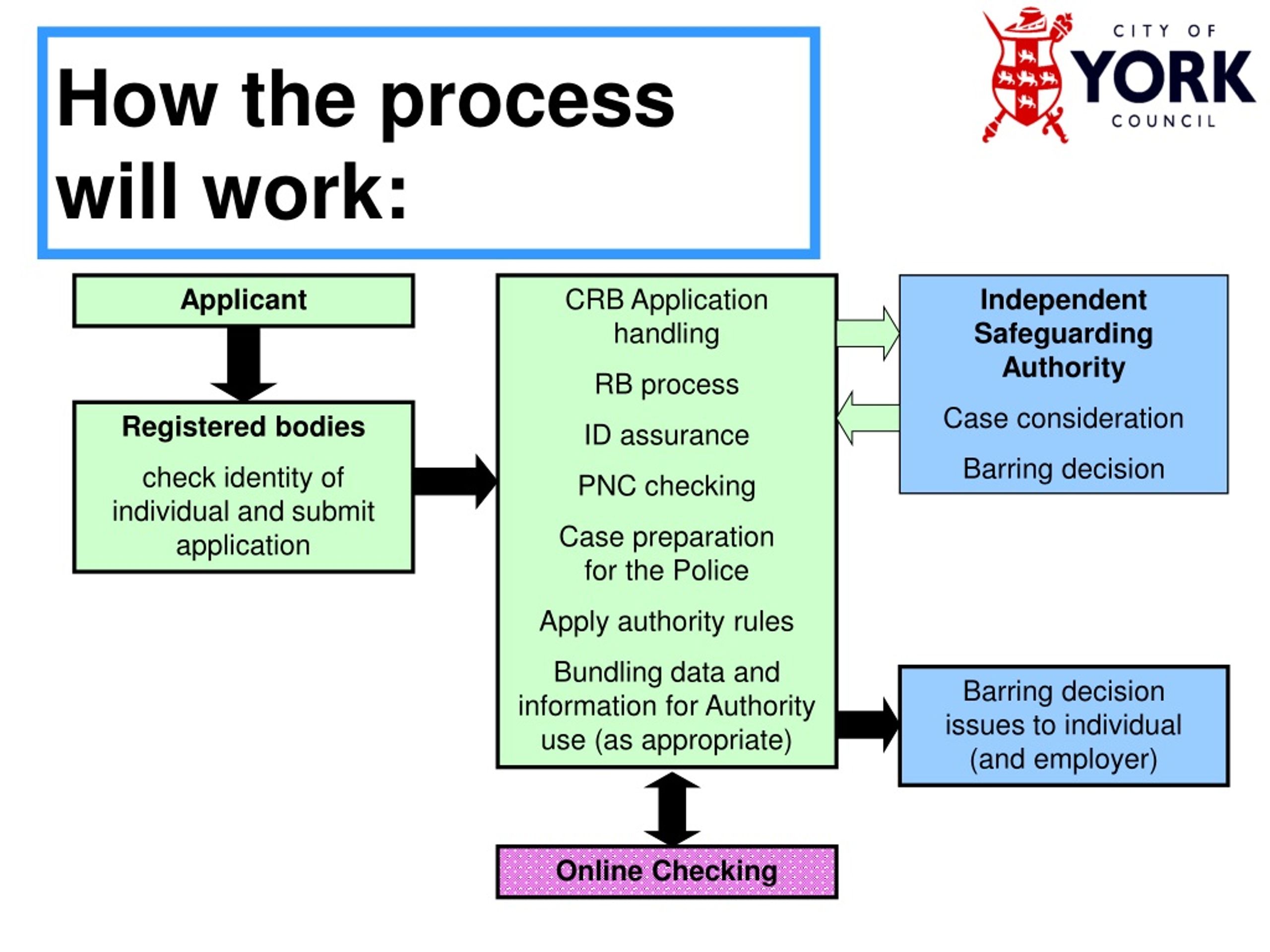 How the process will work:

CITY OF YORK COUNCIL

Applicant

Registered bodies

check identity of individual and submit application

CRB Application handling

RB process

ID assurance

PNC checking

Case preparation for the Police

Apply authority rules

Bundling data and information for Authority use (as appropriate)

Independent Safeguarding Authority

Case consideration

Barring decision

Barring decision issues to individual (and employer)

Online Checking